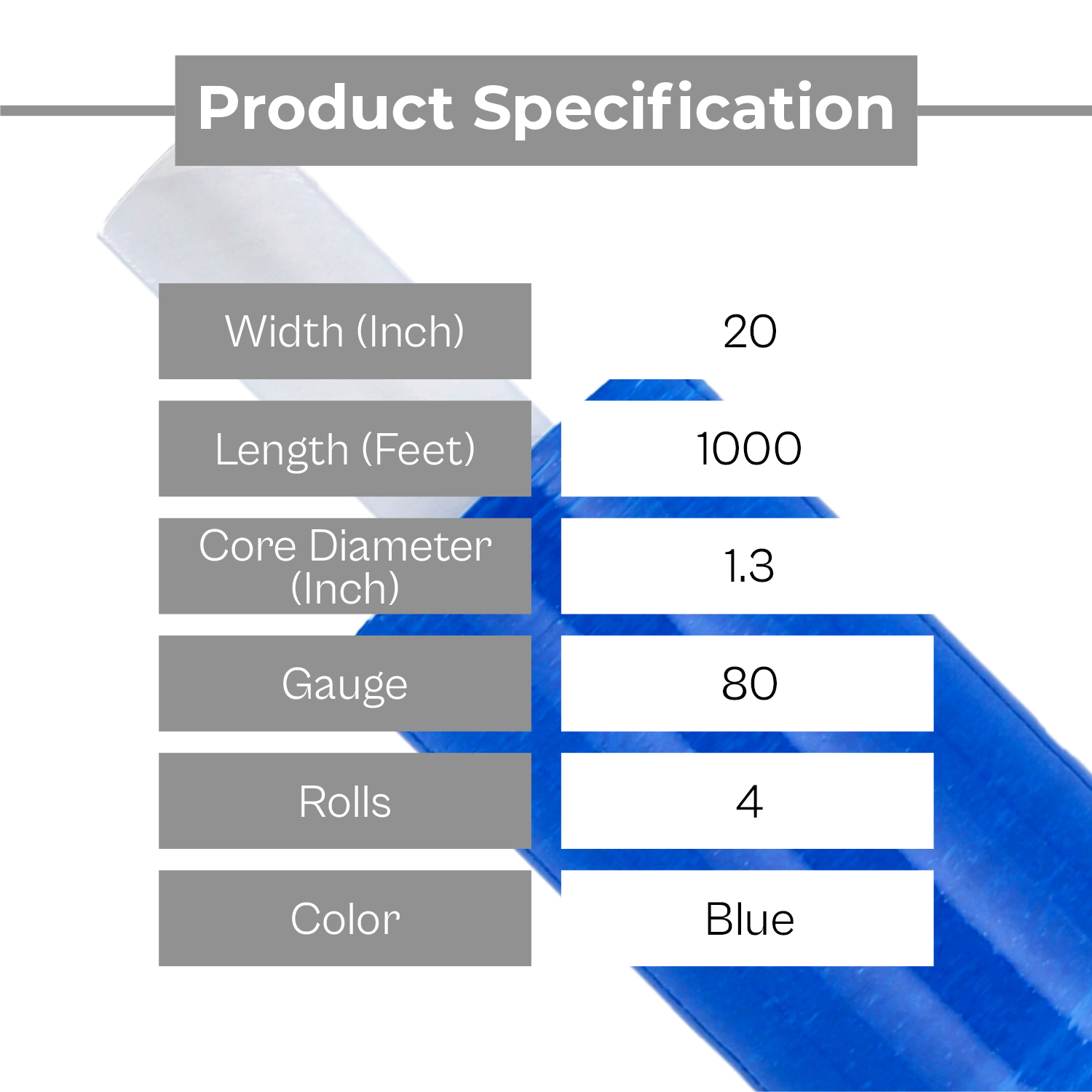 Product Specification

| Width (Inch) | 20 |
|---|---|
| Length (Feet) | 1000 |
| Core Diameter (Inch) | 1.3 |
| Gauge | 80 |
| Rolls | 4 |
| Color | Blue |